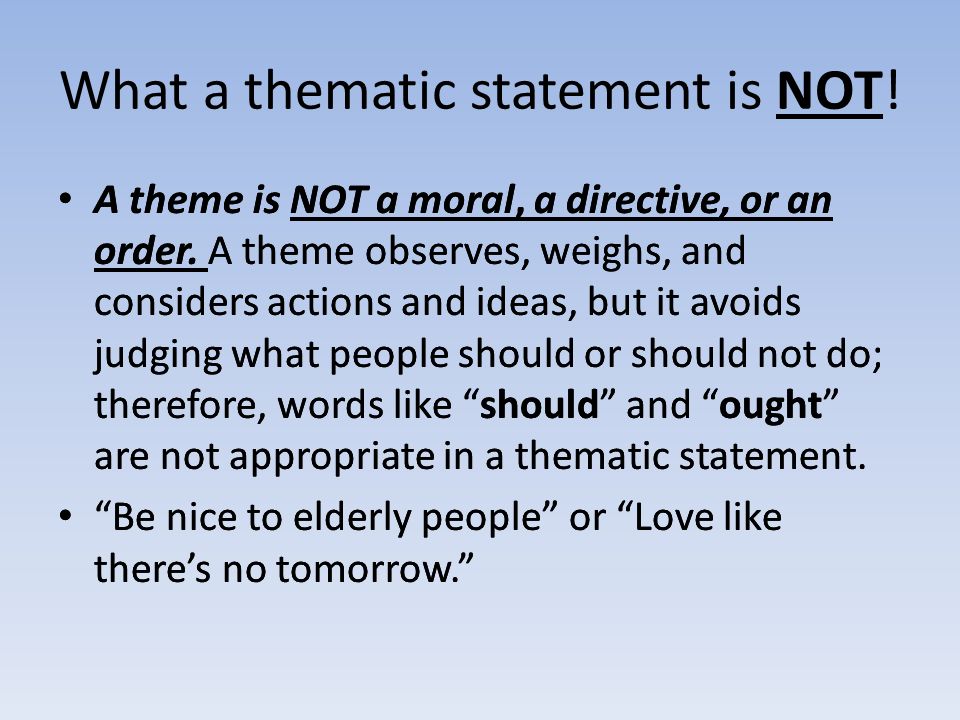 What a thematic statement is NOT!

• A theme is NOT a moral, a directive, or an order. A theme observes, weighs, and considers actions and ideas, but it avoids judging what people should or should not do; therefore, words like “should” and “ought” are not appropriate in a thematic statement.

• “Be nice to elderly people” or “Love like there’s no tomorrow.”